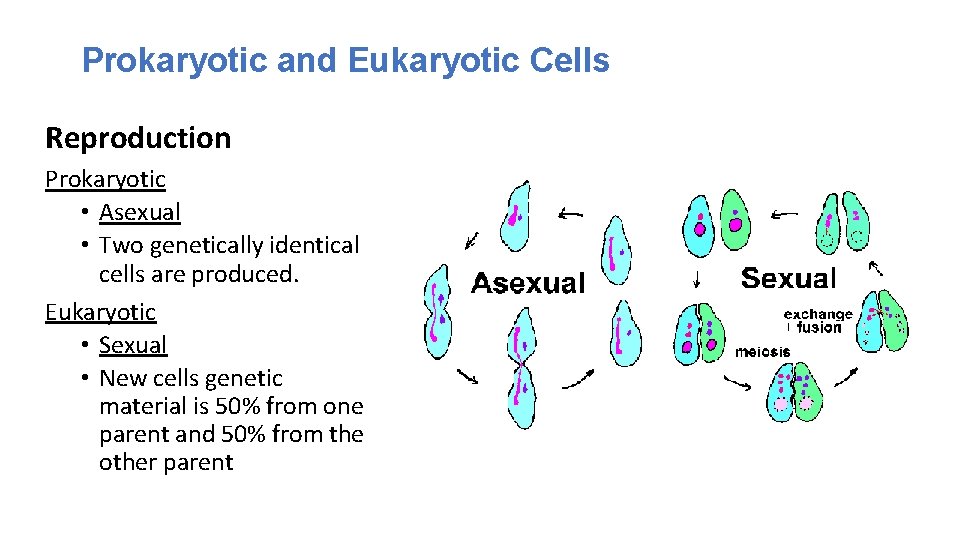 Prokaryotic and Eukaryotic Cells

Reproduction

Prokaryotic
• Asexual
• Two genetically identical cells are produced.

Eukaryotic
• Sexual
• New cells genetic material is 50% from one parent and 50% from the other parent

Asexual

Sexual

exchange
fusion

meiosis